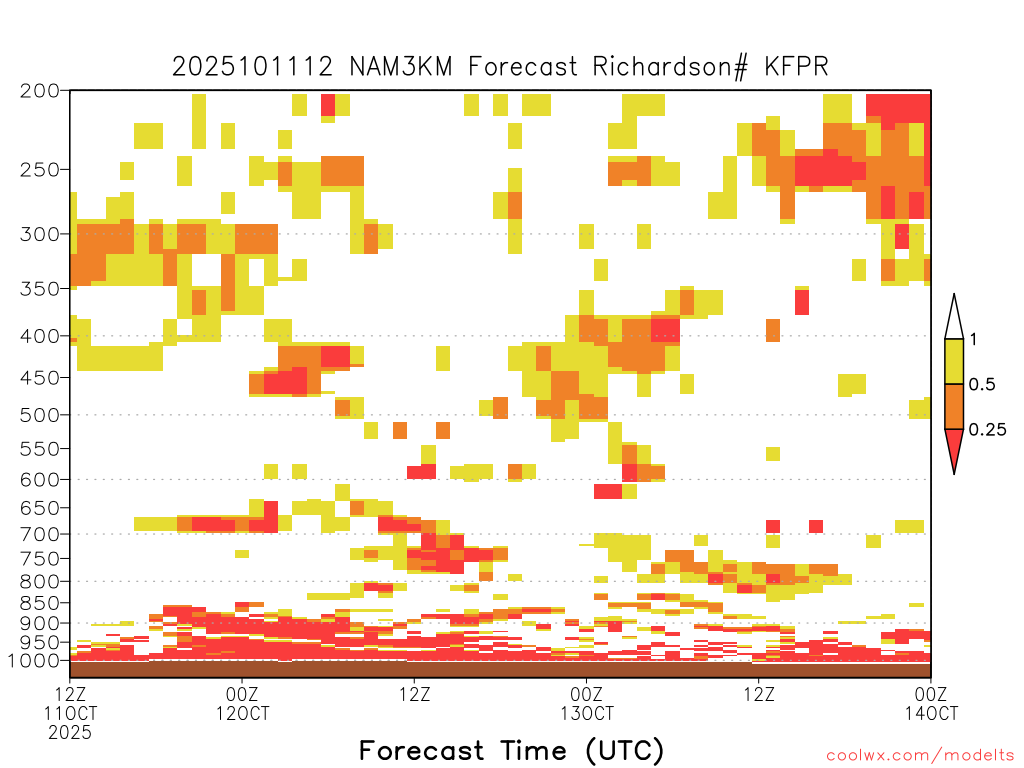 2025101112 NAM3KM Forecast Richardson# KFPR

200
250
300
350
400
450
500
550
600
650
700
750
800
850
900
950
1000

1
0.5
0.25

12Z 11OCT 2025
00Z 12OCT
12Z
00Z 13OCT
12Z
00Z 14OCT

Forecast Time (UTC)

coolwx.com/modelts